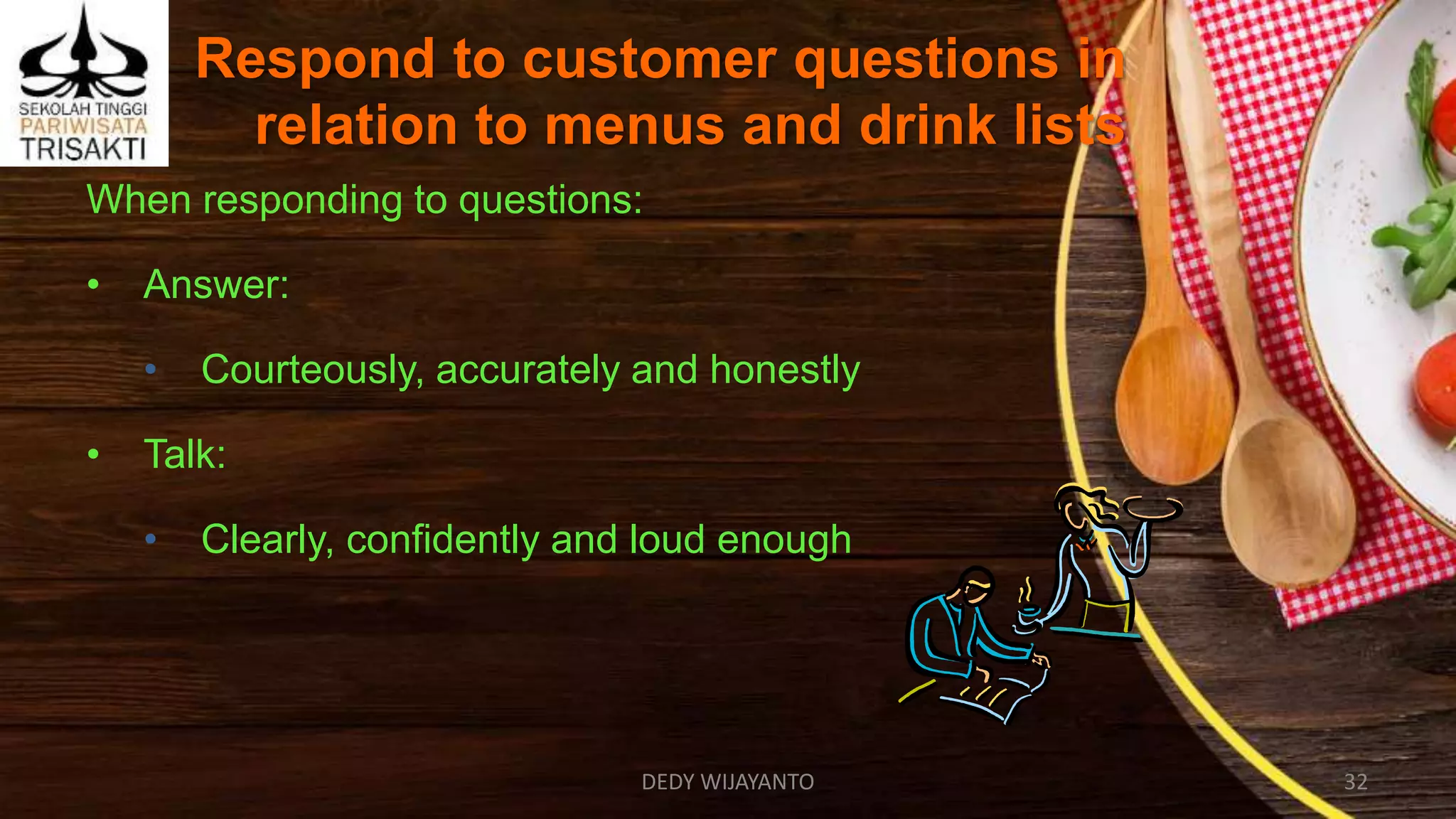 SEKOLAH TINGGI
PARIWISATA
TRISAKTI

Respond to customer questions in relation to menus and drink lists

When responding to questions:

• Answer:

• Courteously, accurately and honestly

• Talk:

• Clearly, confidently and loud enough

DEDY WIJAYANTO

32